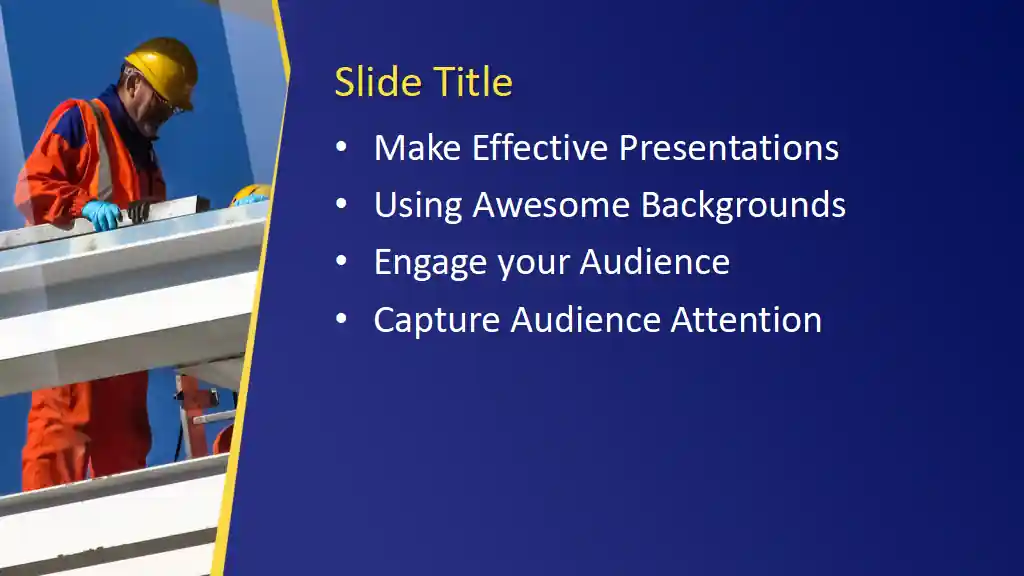 Slide Title

• Make Effective Presentations
• Using Awesome Backgrounds
• Engage your Audience
• Capture Audience Attention